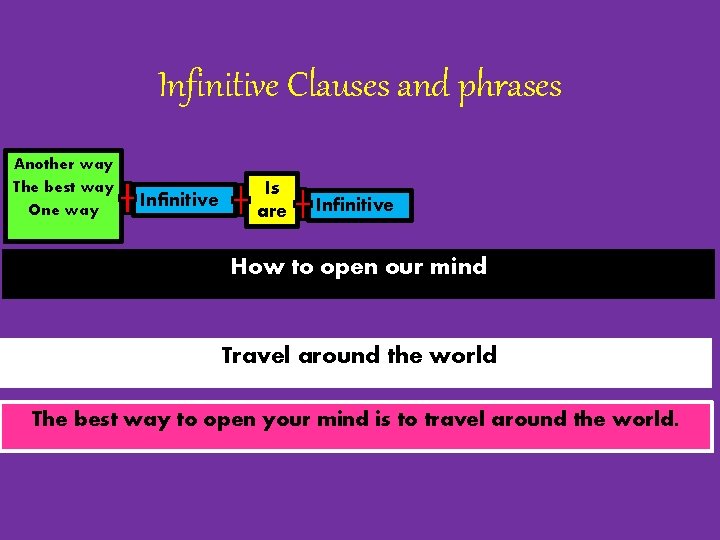 Infinitive Clauses and phrases

Another way
The best way
One way

+

Infinitive

+

Is
are

+

Infinitive

How to open our mind

Travel around the world

The best way to open your mind is to travel around the world.